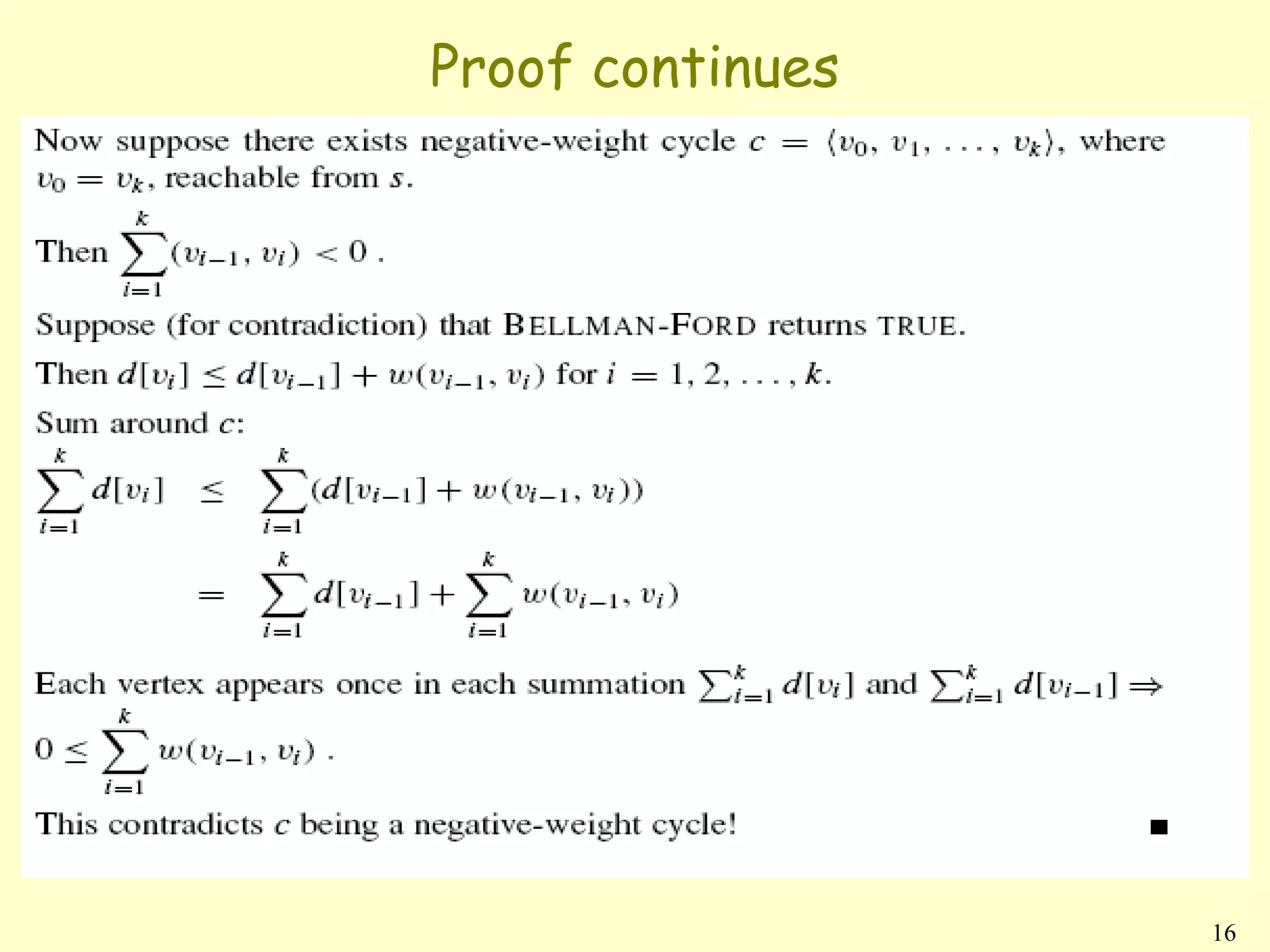 Proof continues

Now suppose there exists negative-weight cycle $c = \langle v_0, v_1, \ldots, v_k \rangle$, where $v_0 = v_k$, reachable from $s$.

Then $\sum_{i=1}^{k} (v_{i-1}, v_i) < 0$ .

Suppose (for contradiction) that BELLMAN-FORD returns TRUE.

Then $d[v_i] \leq d[v_{i-1}] + w(v_{i-1}, v_i)$ for $i = 1, 2, \ldots, k$.

Sum around $c$:

$\sum_{i=1}^{k} d[v_i] \leq \sum_{i=1}^{k} (d[v_{i-1}] + w(v_{i-1}, v_i))$

$= \sum_{i=1}^{k} d[v_{i-1}] + \sum_{i=1}^{k} w(v_{i-1}, v_i)$

Each vertex appears once in each summation $\sum_{i=1}^{k} d[v_i]$ and $\sum_{i=1}^{k} d[v_{i-1}] \Rightarrow$

$0 \leq \sum_{i=1}^{k} w(v_{i-1}, v_i)$ .

This contradicts $c$ being a negative-weight cycle! ■

16